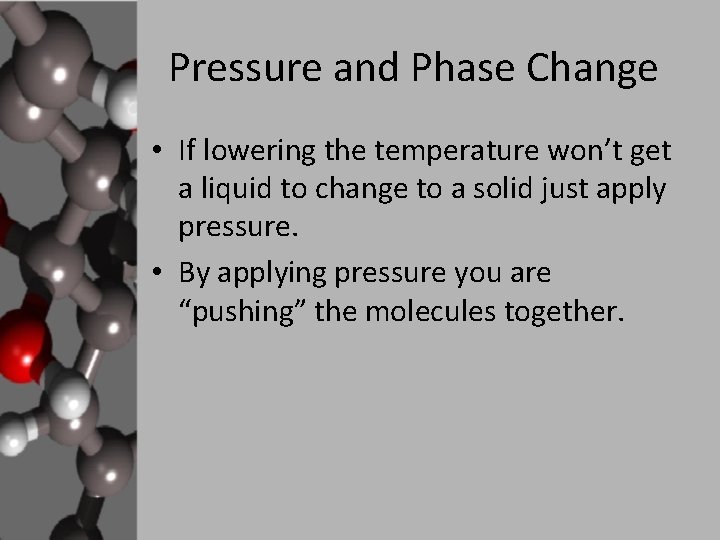 Pressure and Phase Change

• If lowering the temperature won’t get a liquid to change to a solid just apply pressure.

• By applying pressure you are “pushing” the molecules together.